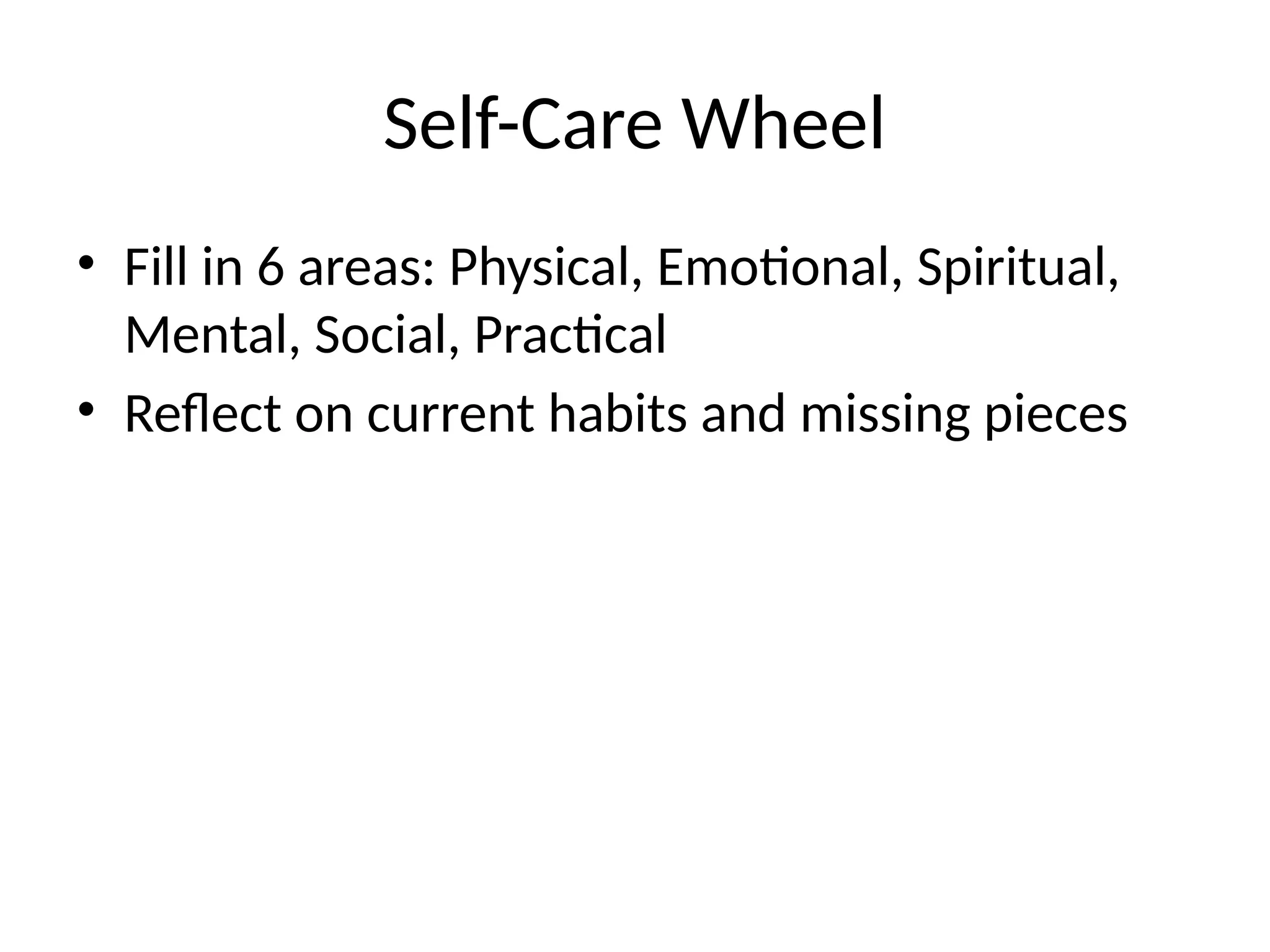 Self-Care Wheel

• Fill in 6 areas: Physical, Emotional, Spiritual, Mental, Social, Practical
• Reflect on current habits and missing pieces